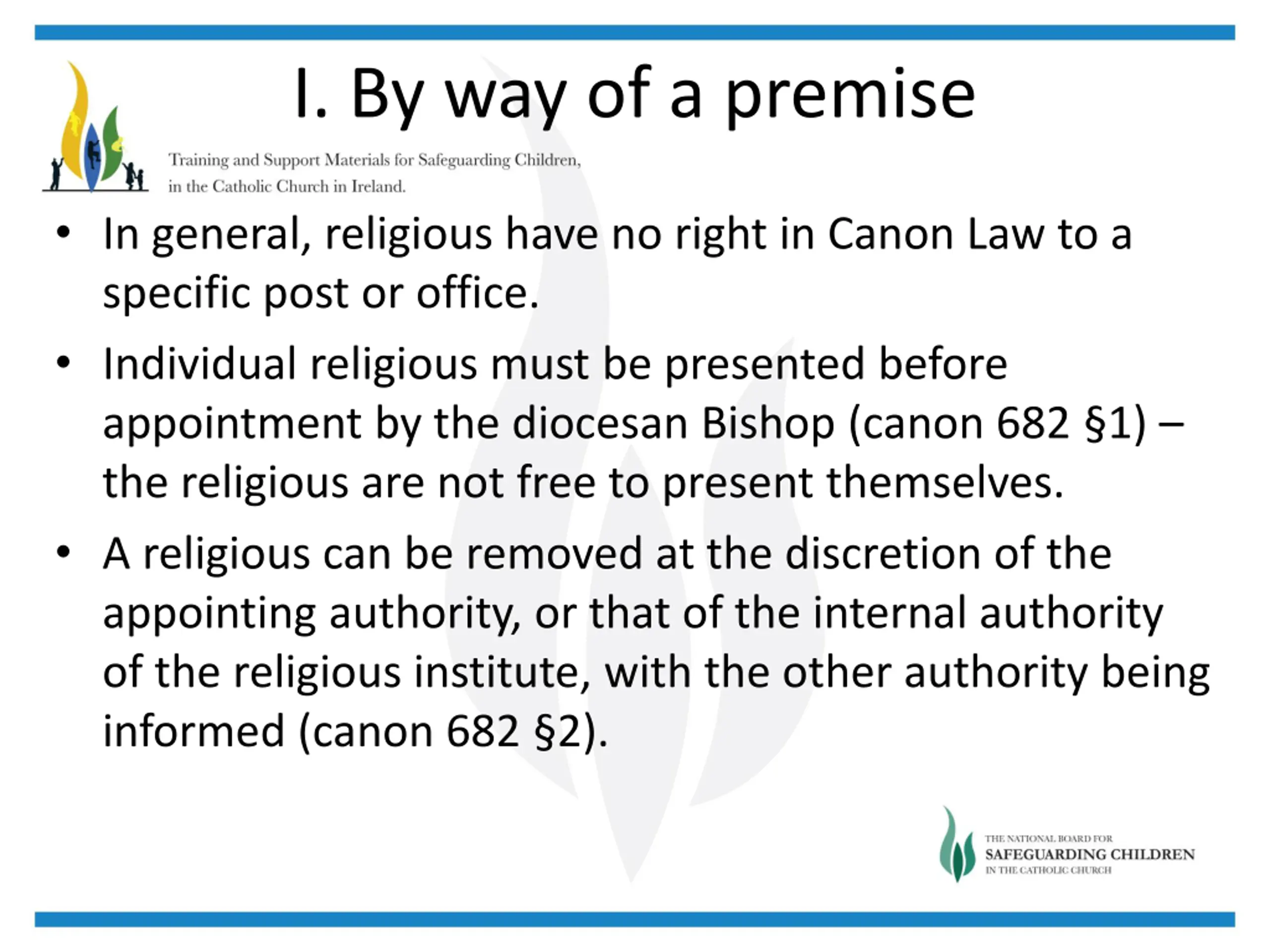 I. By way of a premise

Training and Support Materials for Safeguarding Children, in the Catholic Church in Ireland.

• In general, religious have no right in Canon Law to a specific post or office.

• Individual religious must be presented before appointment by the diocesan Bishop (canon 682 §1) – the religious are not free to present themselves.

• A religious can be removed at the discretion of the appointing authority, or that of the internal authority of the religious institute, with the other authority being informed (canon 682 §2).

THE NATIONAL BOARD FOR
SAFEGUARDING CHILDREN
IN THE CATHOLIC CHURCH